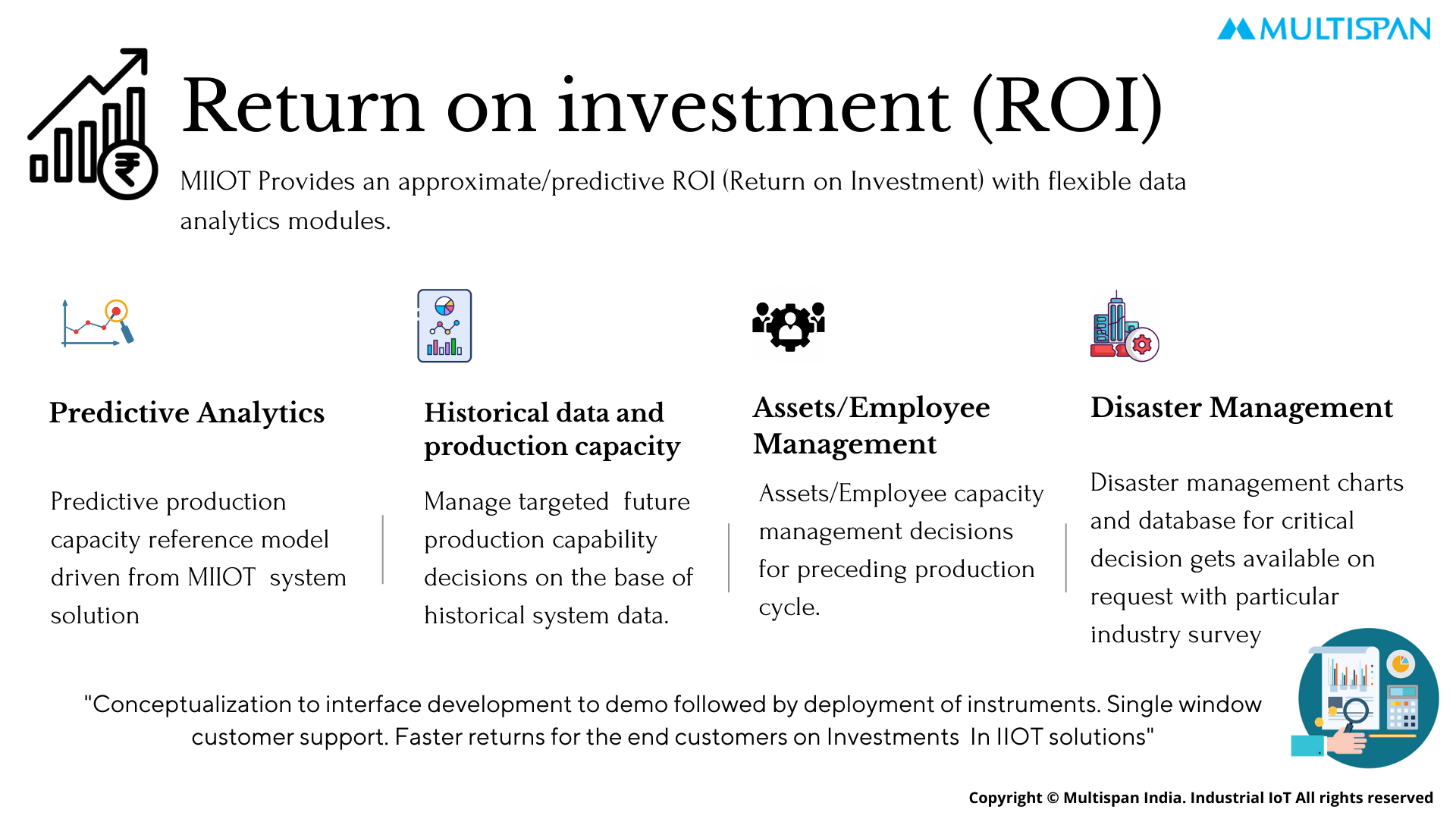 MULTISPAN

Return on investment (ROI)

MIIOT Provides an approximate/predictive ROI (Return on Investment) with flexible data analytics modules.

Predictive Analytics

Predictive production capacity reference model driven from MIIOT system solution

Historical data and production capacity

Manage targeted future production capability decisions on the base of historical system data.

Assets/Employee Management

Assets/Employee capacity management decisions for preceding production cycle.

Disaster Management

Disaster management charts and database for critical decision gets available on request with particular industry survey

"Conceptualization to interface development to demo followed by deployment of instruments. Single window customer support. Faster returns for the end customers on Investments In IIOT solutions"

Copyright © Multispan India. Industrial IoT All rights reserved